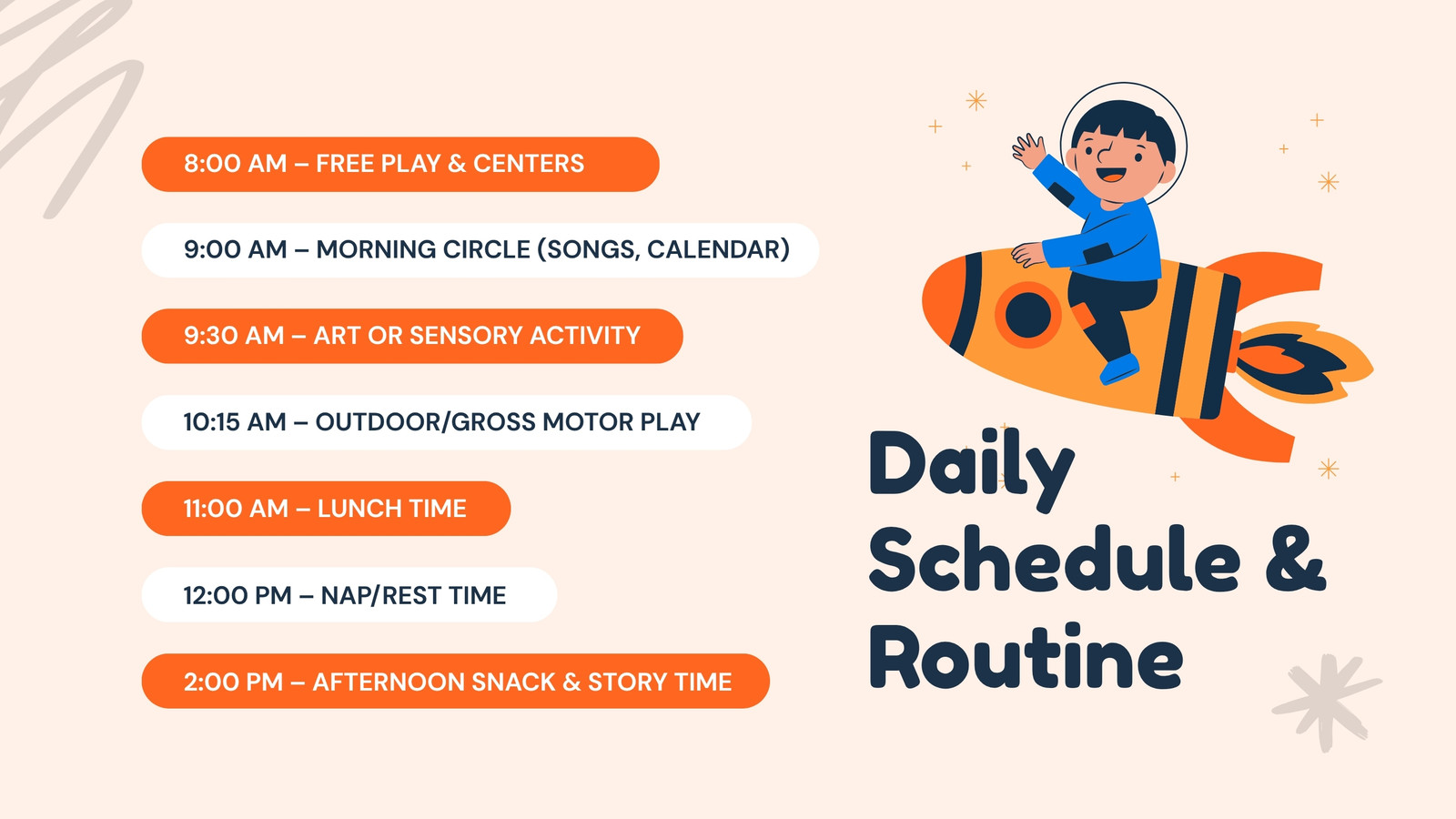 8:00 AM – FREE PLAY & CENTERS

9:00 AM – MORNING CIRCLE (SONGS, CALENDAR)

9:30 AM – ART OR SENSORY ACTIVITY

10:15 AM – OUTDOOR/GROSS MOTOR PLAY

11:00 AM – LUNCH TIME

12:00 PM – NAP/REST TIME

2:00 PM – AFTERNOON SNACK & STORY TIME

Daily Schedule & Routine